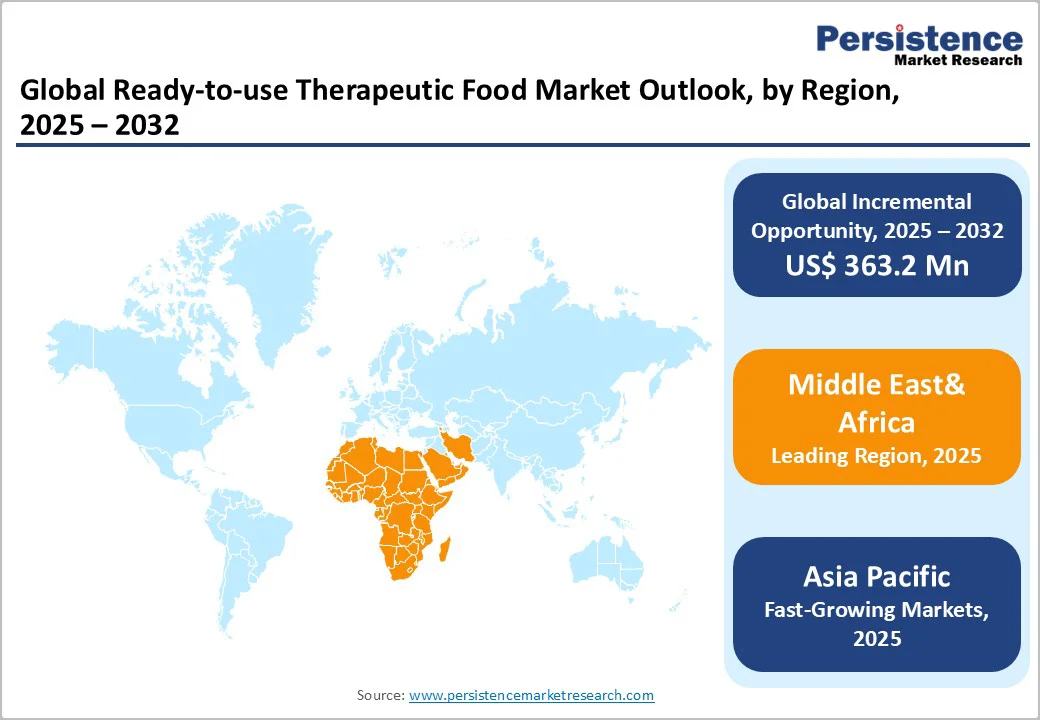 Persistence
Market Research

Global Ready-to-use Therapeutic Food Market Outlook, by Region, 2025 – 2032

Global Incremental Opportunity, 2025 – 2032
US$ 363.2 Mn

Middle East& Africa
Leading Region, 2025

Asia Pacific
Fast-Growing Markets, 2025

Source: www.persistencemarketresearch.com